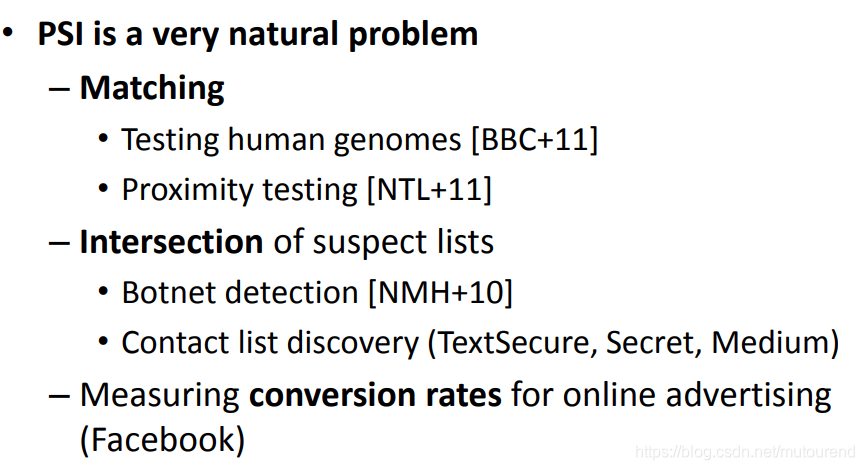 • PSI is a very natural problem

– Matching

• Testing human genomes [BBC+11]

• Proximity testing [NTL+11]

– Intersection of suspect lists

• Botnet detection [NMH+10]

• Contact list discovery (TextSecure, Secret, Medium)

– Measuring conversion rates for online advertising (Facebook)

https://blog.csdn.net/mutourend